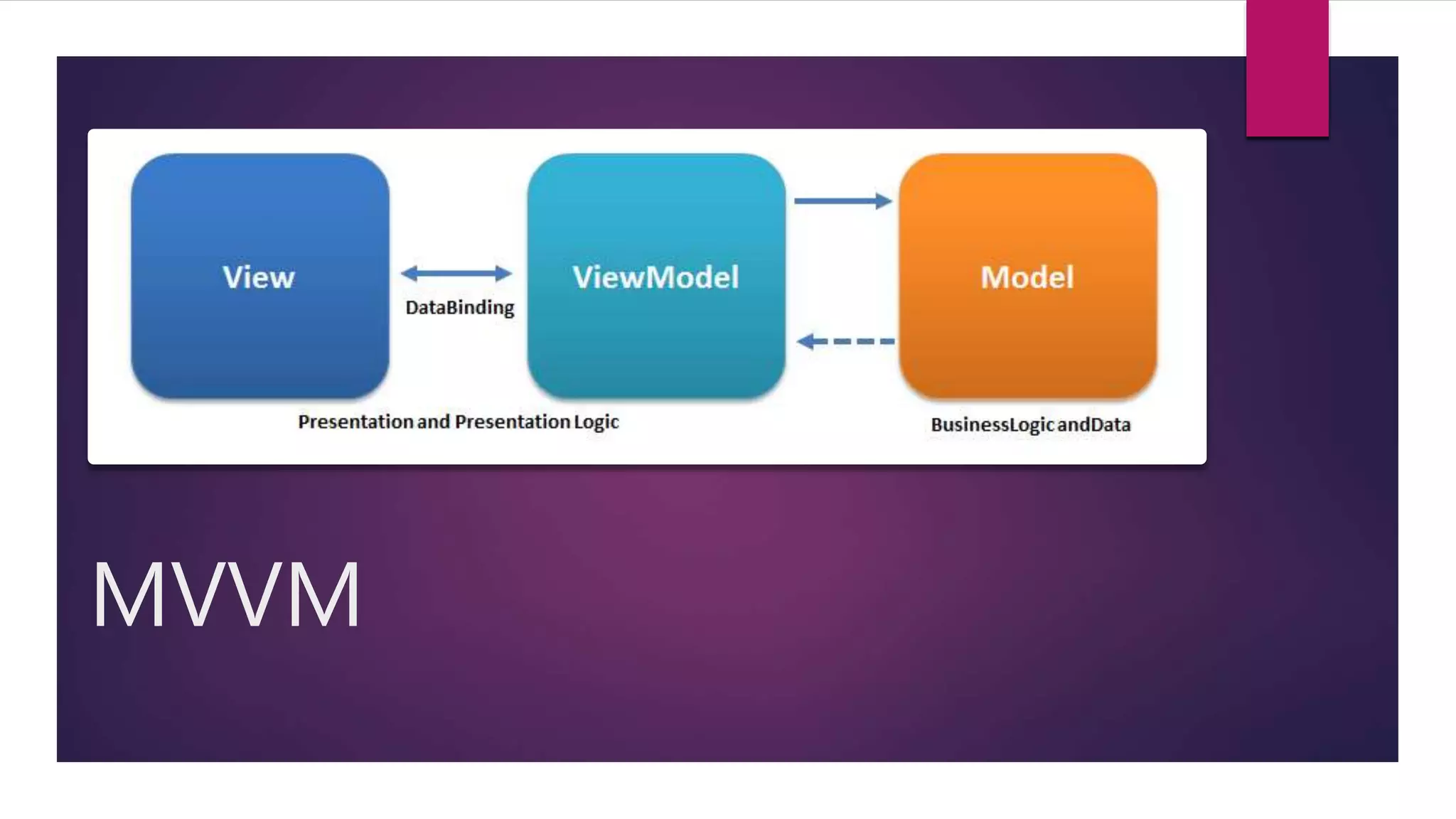 View

DataBinding

ViewModel

Model

Presentation and Presentation Logic

BusinessLogic andData

MVVM